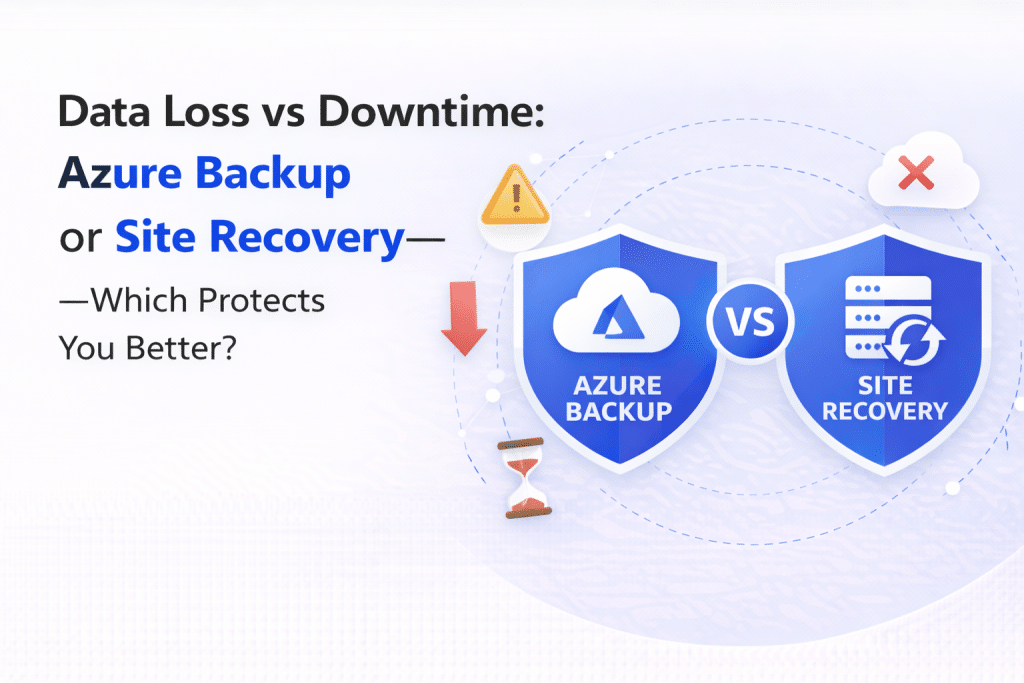 Data Loss vs Downtime:
Azure Backup
or Site Recovery—
—Which Protects
You Better?

AZURE
BACKUP

VS

SITE
RECOVERY